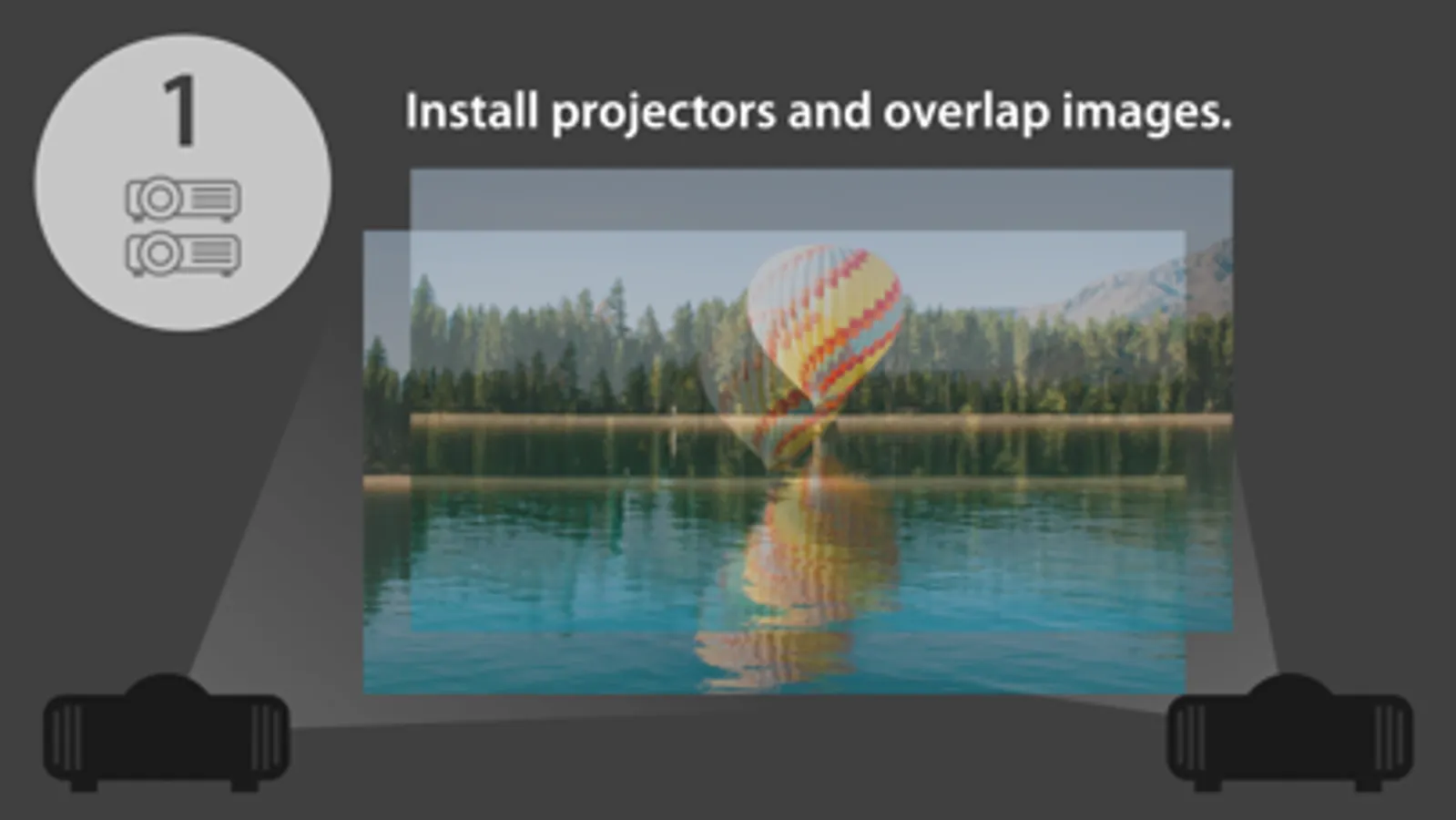 1

Install projectors and overlap images.